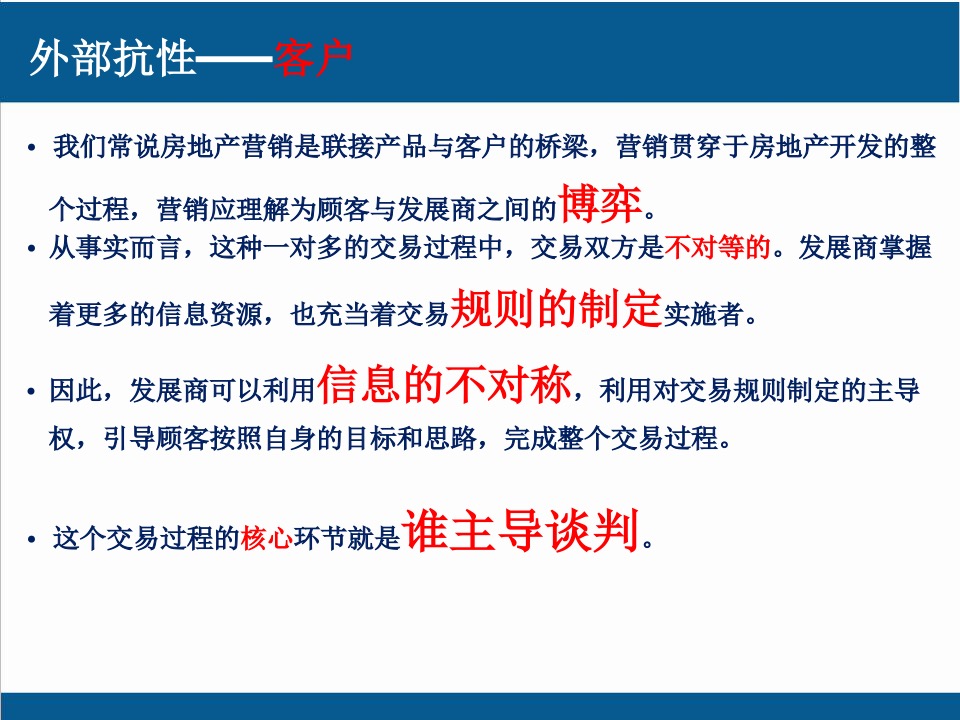 外部抗性——客户

• 我们常说房地产营销是联接产品与客户的桥梁，营销贯穿于房地产开发的整个过程，营销应理解为顾客与发展商之间的博弈。

• 从事实而言，这种一对多的交易过程中，交易双方是不对等的。发展商掌握着更多的信息资源，也充当着交易规则的制定实施者。

• 因此，发展商可以利用信息的不对称，利用对交易规则制定的主导权，引导顾客按照自身的目标和思路，完成整个交易过程。

• 这个交易过程的核心环节就是谁主导谈判。